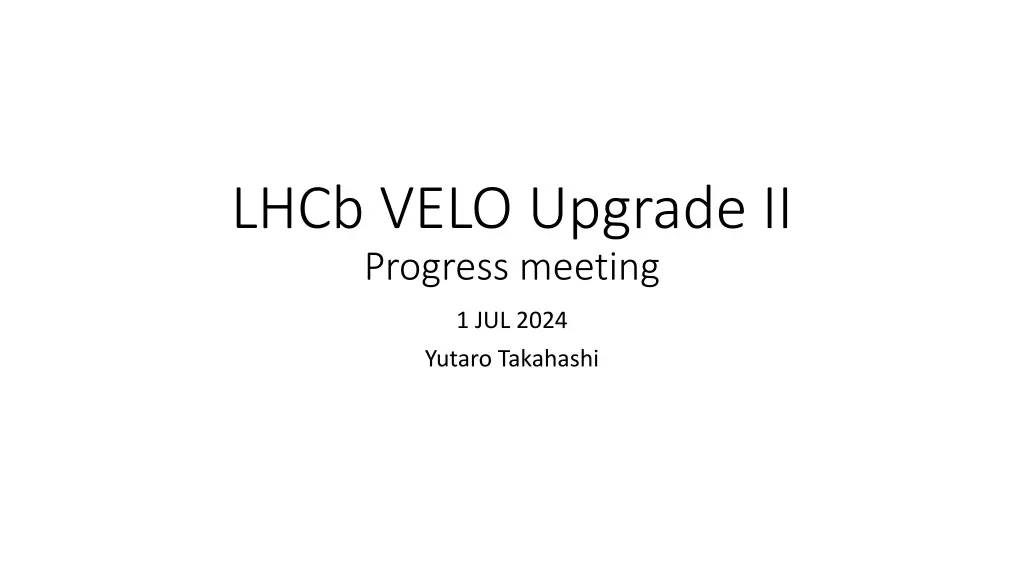 LHCb VELO Upgrade II
Progress meeting

1 JUL 2024

Yutaro Takahashi